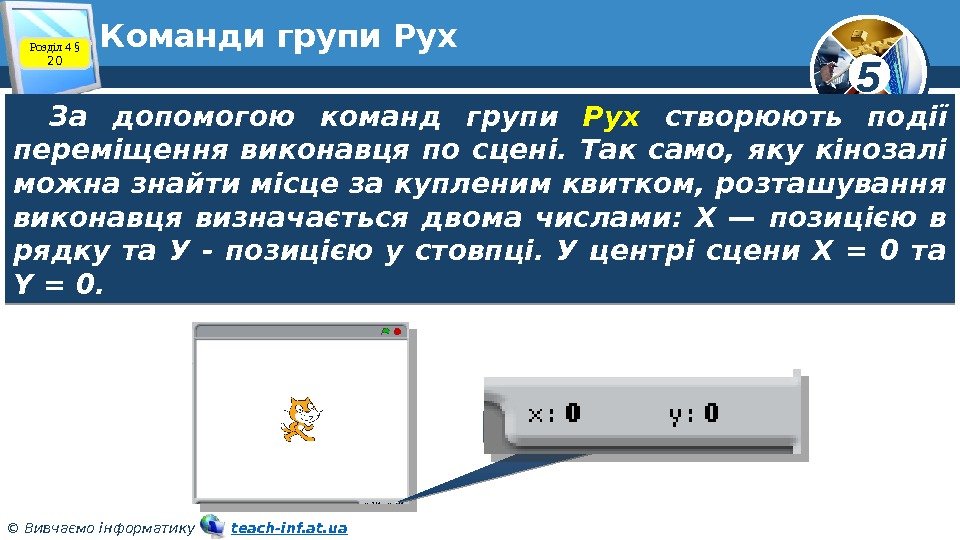 Розділ 4 § 20

Команди групи Рух

5

За допомогою команд групи Рух створюють події переміщення виконавця по сцені. Так само, яку кінозалі можна знайти місце за купленим квитком, розташування виконавця визначається двома числами: X — позицією в рядку та У - позицією у стовпці. У центрі сцени X = 0 та Y = 0.

x: 0 y: 0

© Вивчаємо інформатику teach-inf.at.ua